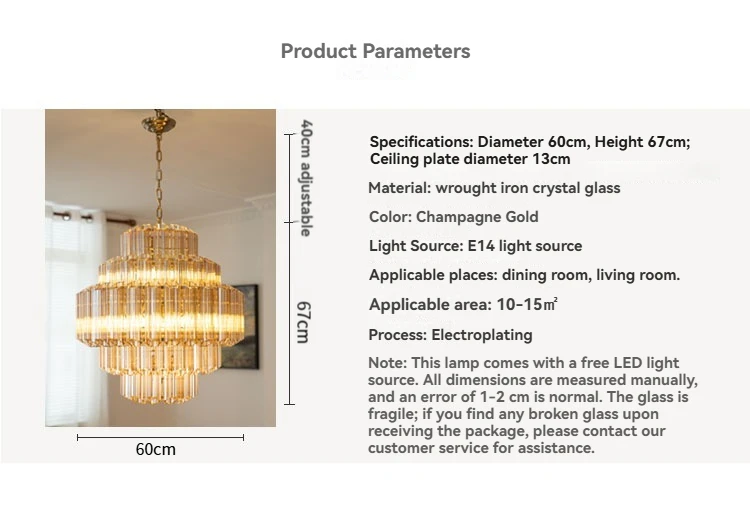 Product Parameters

40cm adjustable

67cm

60cm

Specifications: Diameter 60cm, Height 67cm; Ceiling plate diameter 13cm

Material: wrought iron crystal glass

Color: Champagne Gold

Light Source: E14 light source

Applicable places: dining room, living room.

Applicable area: 10-15㎡

Process: Electroplating

Note: This lamp comes with a free LED light source. All dimensions are measured manually, and an error of 1-2 cm is normal. The glass is fragile; if you find any broken glass upon receiving the package, please contact our customer service for assistance.